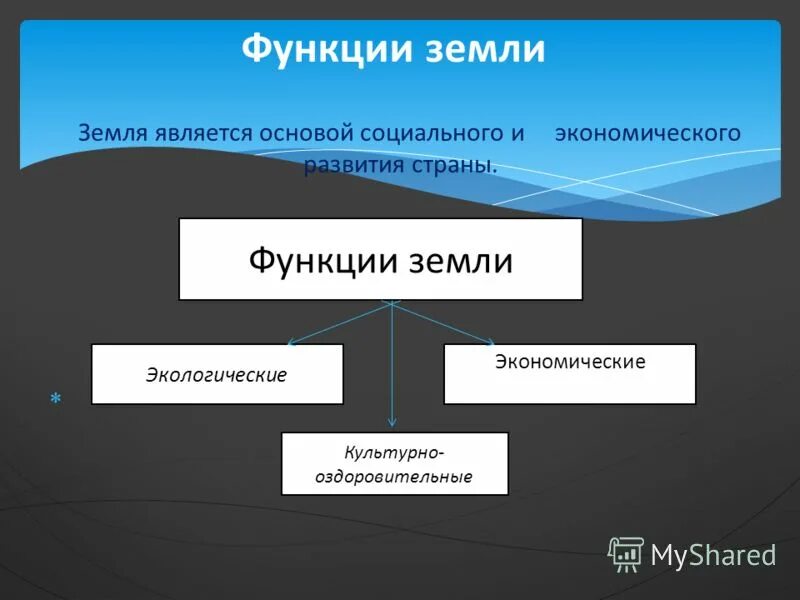 Функции земли

Земля является основой социального и экономического развития страны.

Функции земли

Экологические

Экономические

*

Культурно-оздоровительные

MyShared